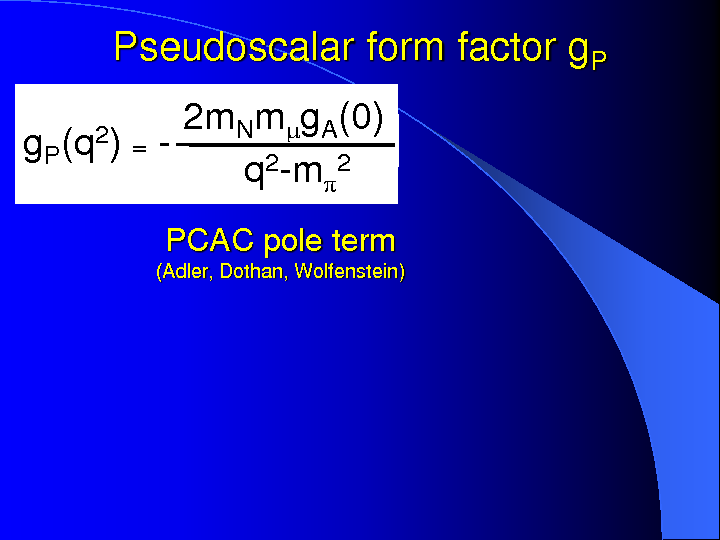 Pseudoscalar form factor $g_P$

$g_P(q^2) = -\frac{2m_N m_\mu g_A(0)}{q^2 - m_\pi^2}$

PCAC pole term
(Adler, Dothan, Wolfenstein)